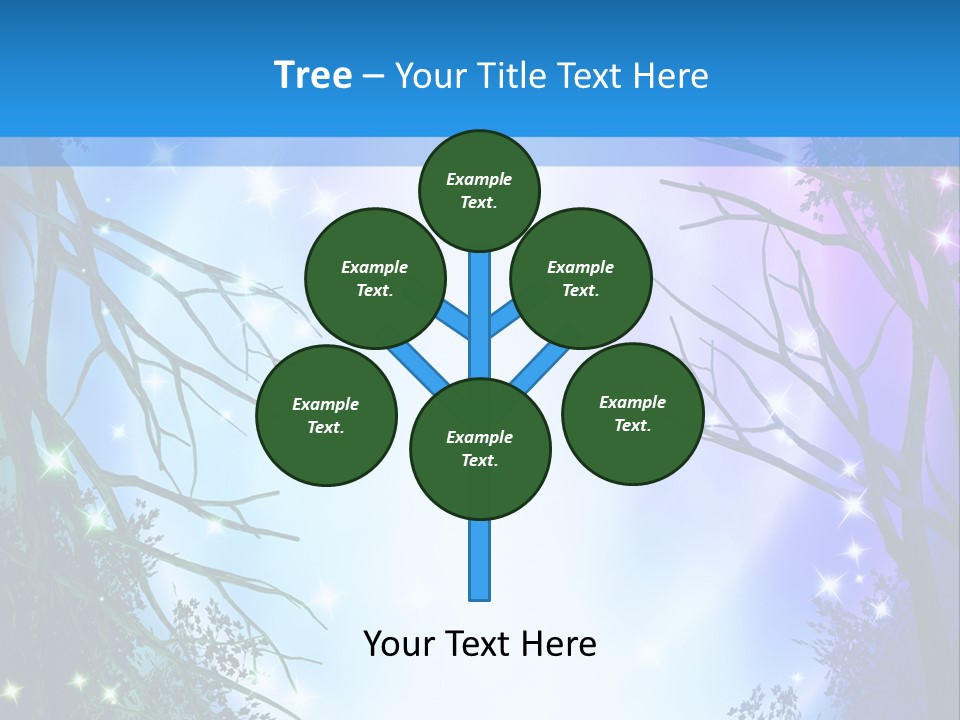 Tree – Your Title Text Here

Example Text.

Example Text.

Example Text.

Example Text.

Example Text.

Example Text.

Your Text Here